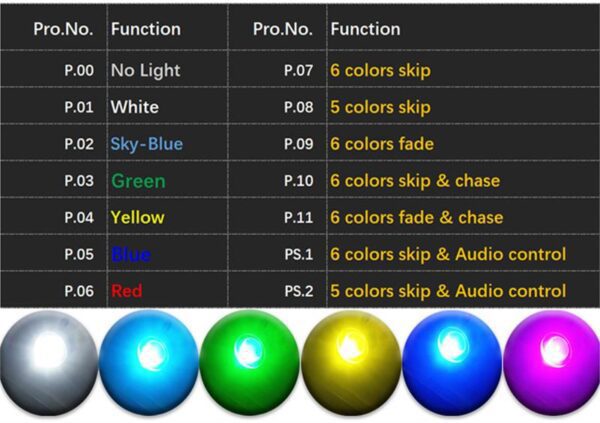 | Pro.No. | Function | Pro.No. | Function |
|---|---|---|---|
| P.00 | No Light | P.07 | 6 colors skip |
| P.01 | White | P.08 | 5 colors skip |
| P.02 | Sky-Blue | P.09 | 6 colors fade |
| P.03 | Green | P.10 | 6 colors skip & chase |
| P.04 | Yellow | P.11 | 6 colors fade & chase |
| P.05 | Blue | PS.1 | 6 colors skip & Audio control |
| P.06 | Red | PS.2 | 5 colors skip & Audio control |